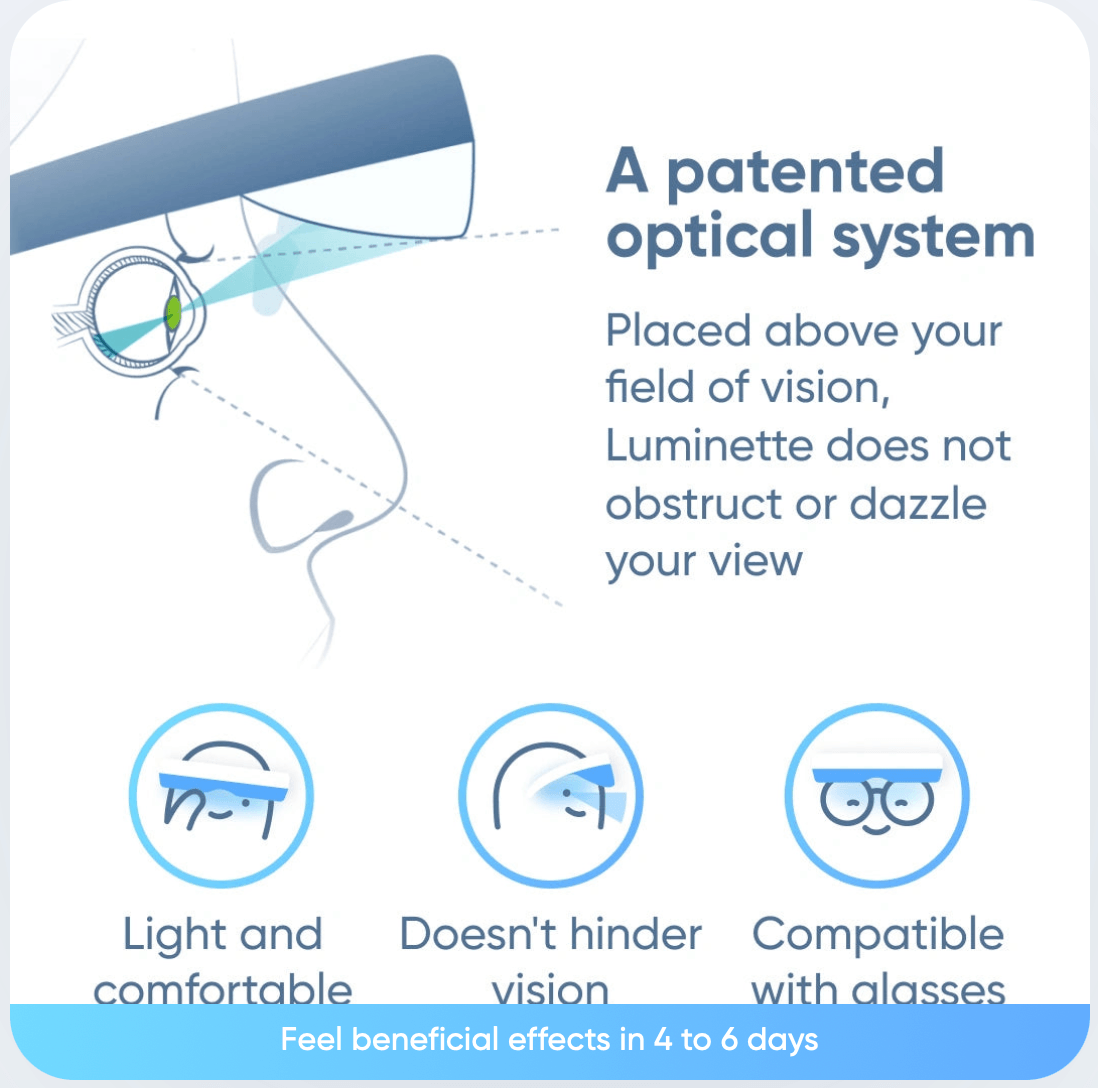 A patented optical system

Placed above your field of vision, Luminette does not obstruct or dazzle your view

Light and comfortable

Doesn't hinder vision

Compatible with glasses

Feel beneficial effects in 4 to 6 days